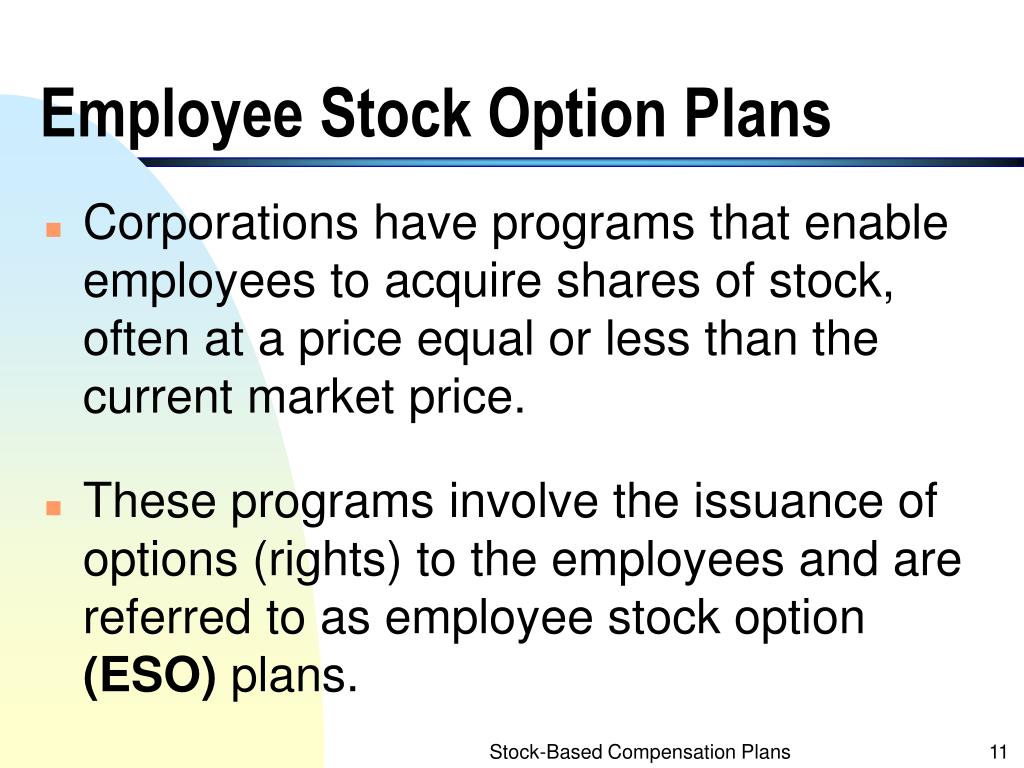 Employee Stock Option Plans

Corporations have programs that enable employees to acquire shares of stock, often at a price equal or less than the current market price.

These programs involve the issuance of options (rights) to the employees and are referred to as employee stock option (ESO) plans.

Stock-Based Compensation Plans

11